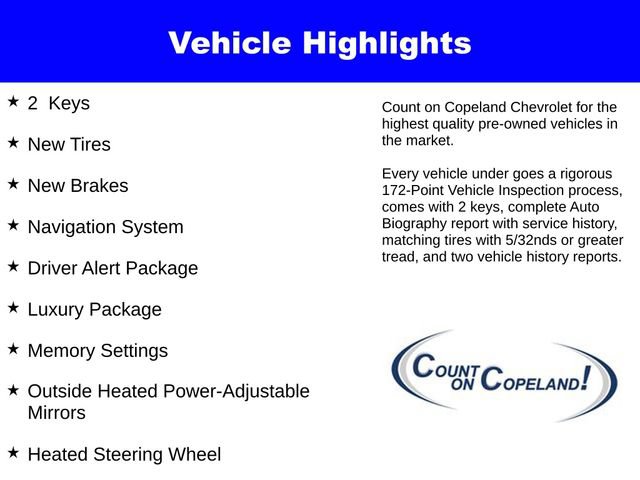 Vehicle Highlights

★ 2 Keys

★ New Tires

★ New Brakes

★ Navigation System

★ Driver Alert Package

★ Luxury Package

★ Memory Settings

★ Outside Heated Power-Adjustable Mirrors

★ Heated Steering Wheel

Count on Copeland Chevrolet for the highest quality pre-owned vehicles in the market.

Every vehicle under goes a rigorous 172-Point Vehicle Inspection process, comes with 2 keys, complete Auto Biography report with service history, matching tires with 5/32nds or greater tread, and two vehicle history reports.

COUNT ON COPELAND!